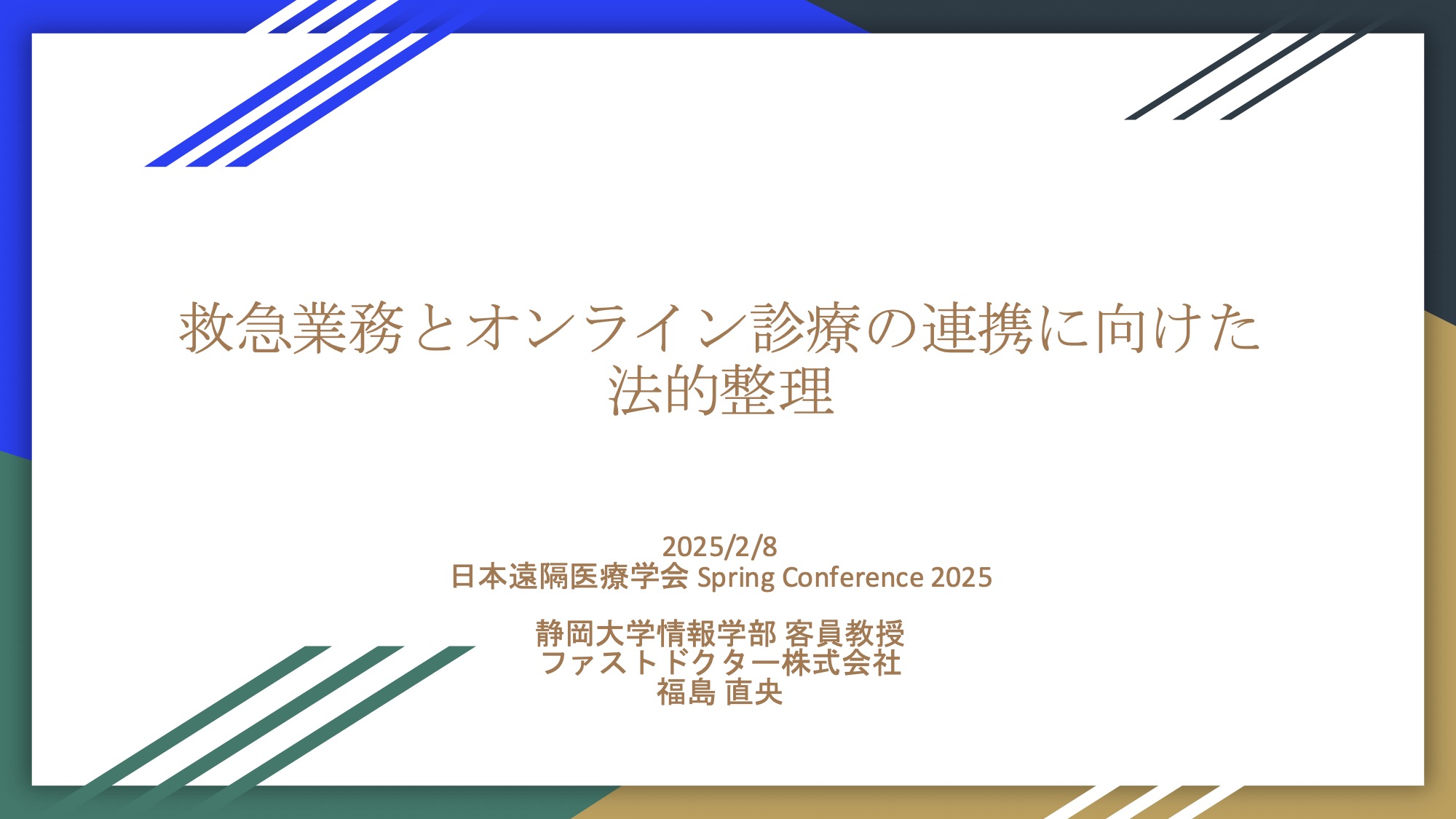 救急業務とオンライン診療の連携に向けた法的整理

2025/2/8
日本遠隔医療学会 Spring Conference 2025

静岡大学情報学部 客員教授
ファストドクター株式会社
福島 直央